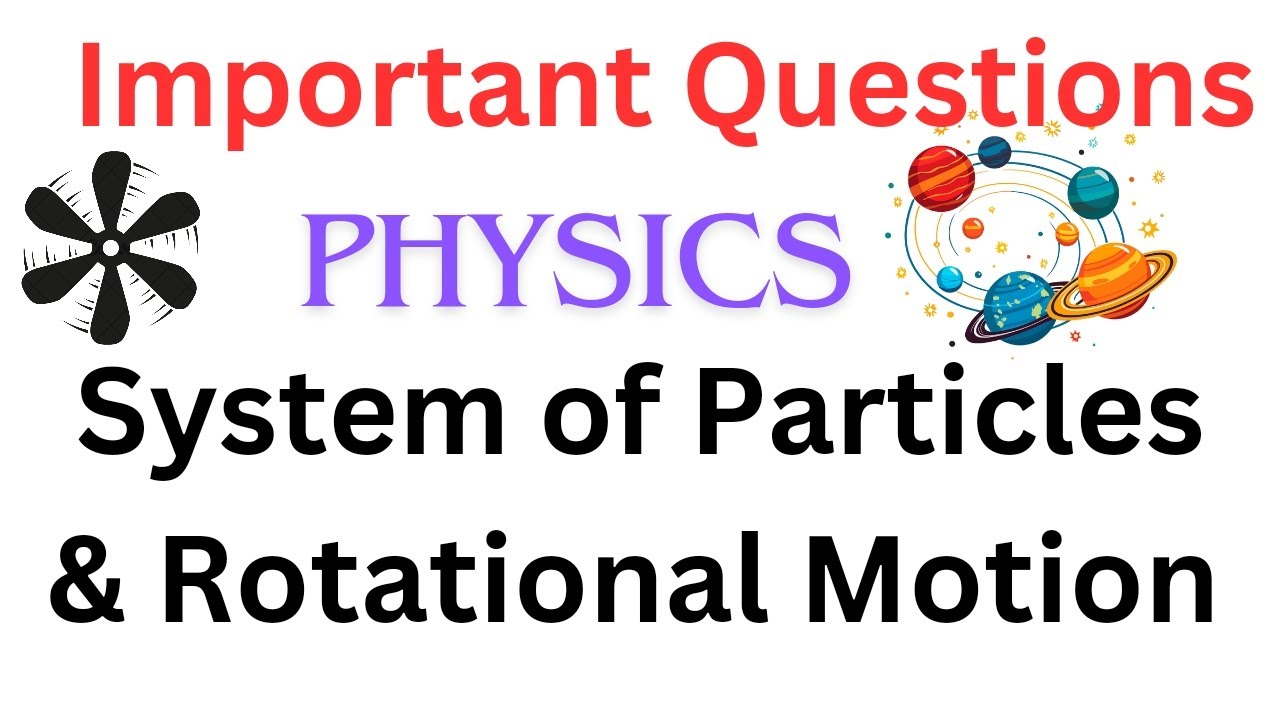 Important Questions

PHYSICS

System of Particles & Rotational Motion